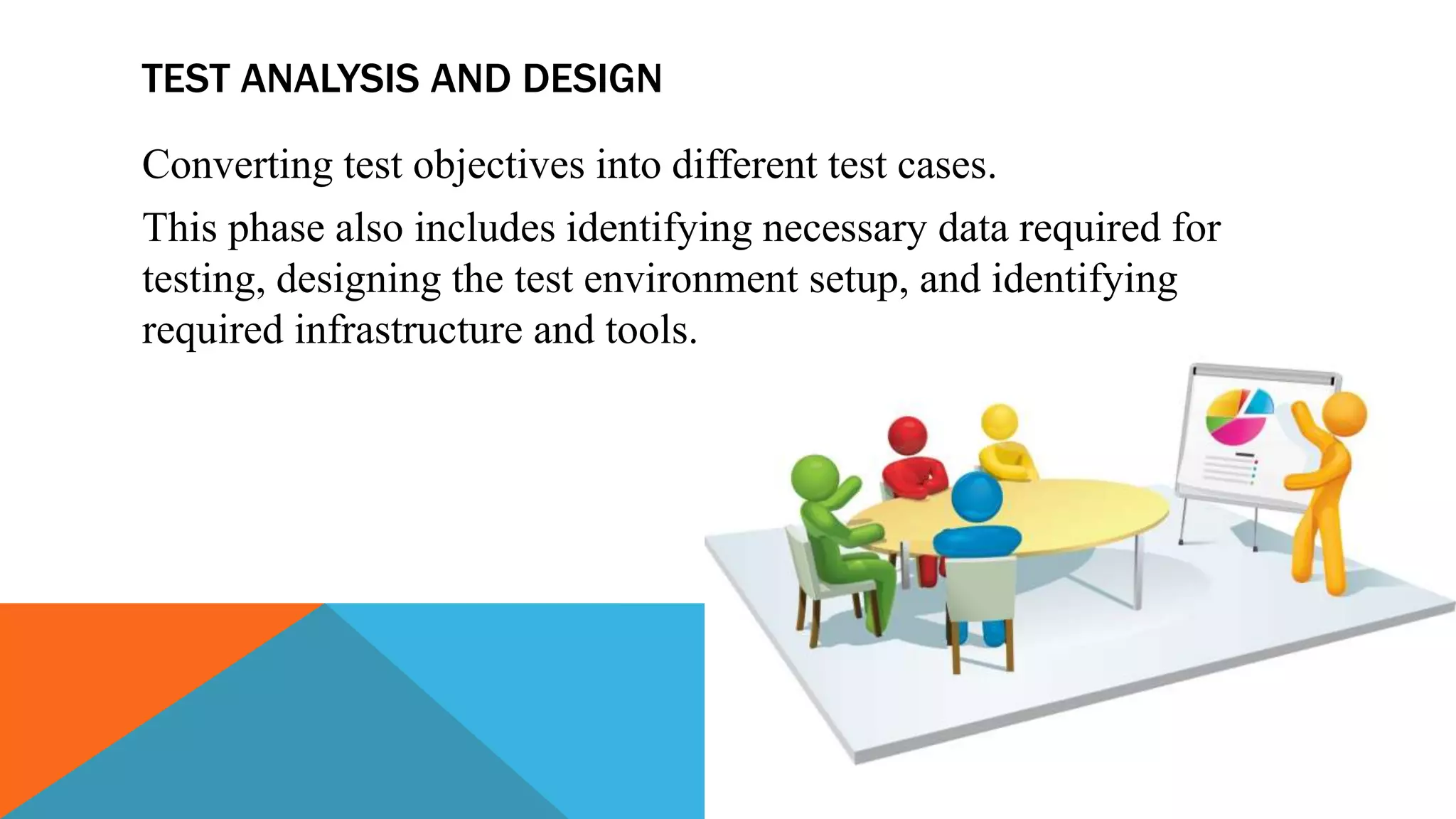 TEST ANALYSIS AND DESIGN

Converting test objectives into different test cases.

This phase also includes identifying necessary data required for testing, designing the test environment setup, and identifying required infrastructure and tools.